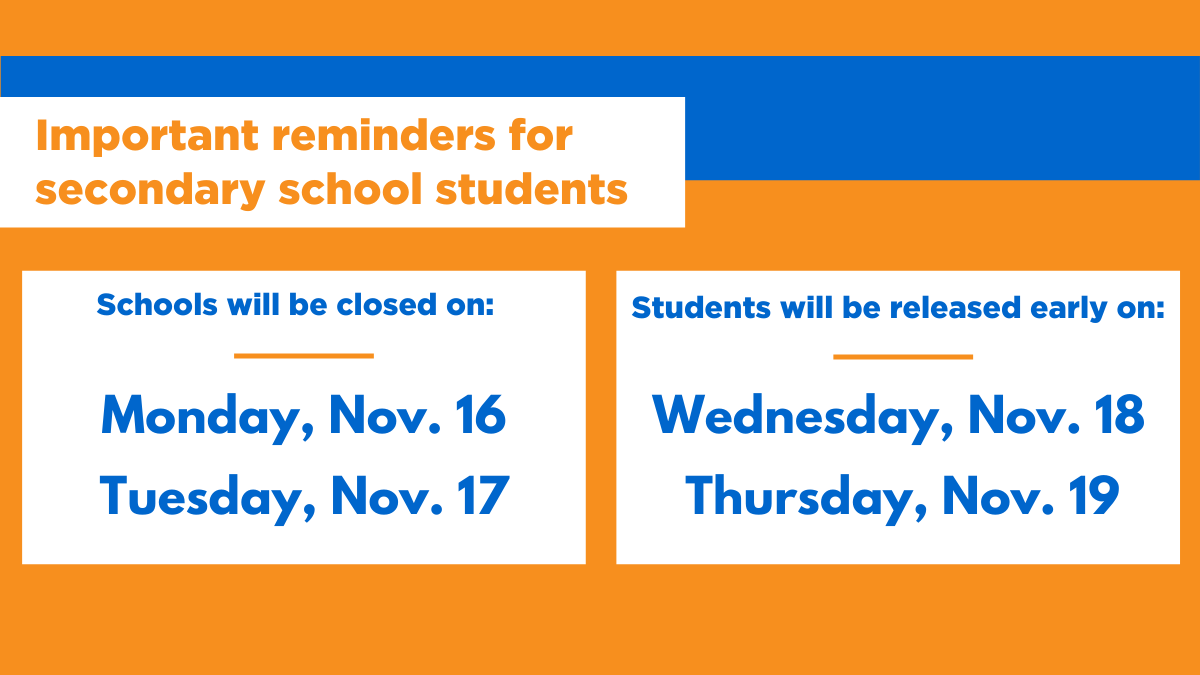 Important reminders for secondary school students

Schools will be closed on:

Monday, Nov. 16
Tuesday, Nov. 17

Students will be released early on:

Wednesday, Nov. 18
Thursday, Nov. 19